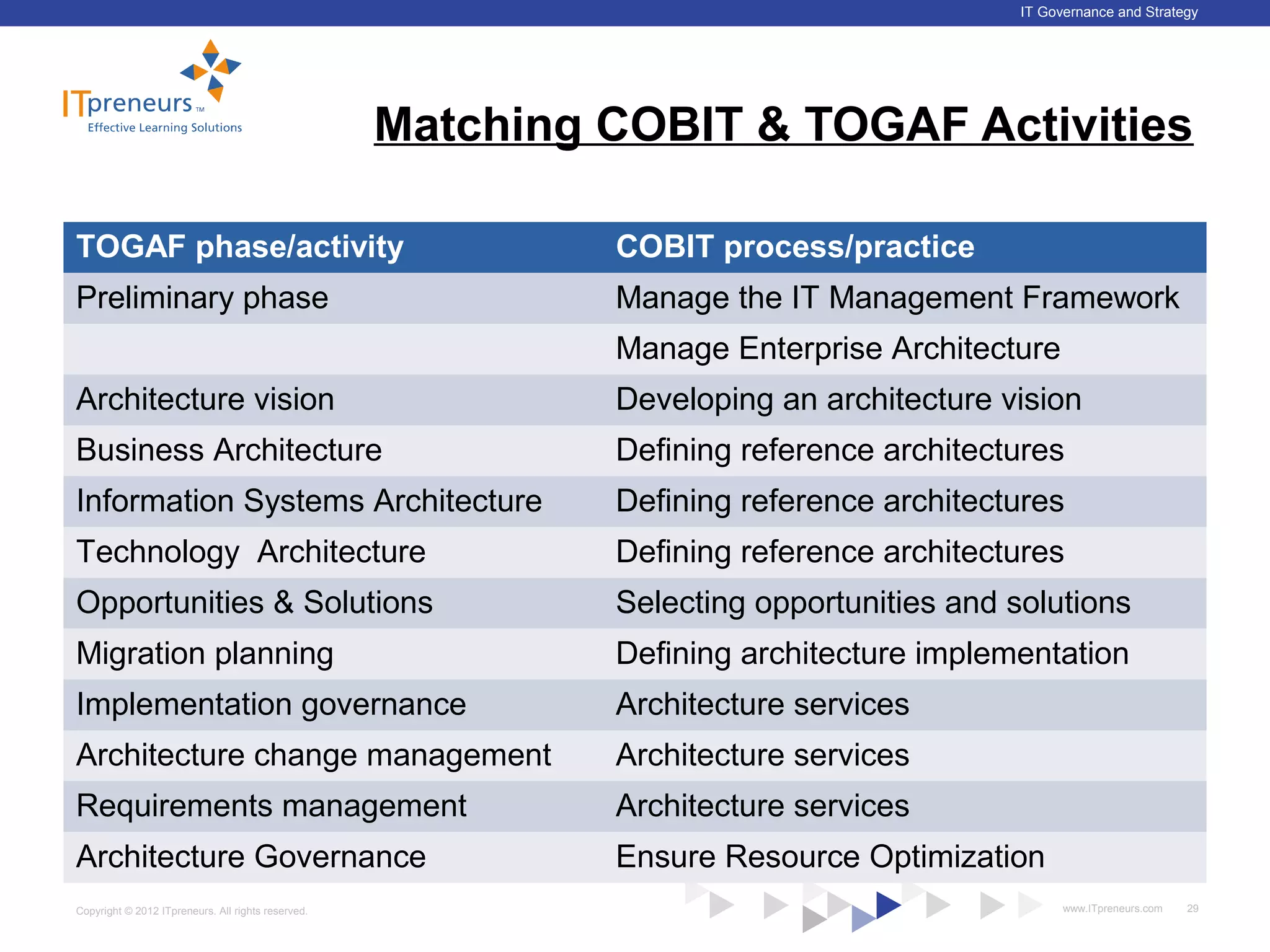 IT Governance and Strategy

ITpreneurs™
Effective Learning Solutions

Matching COBIT & TOGAF Activities

| TOGAF phase/activity | COBIT process/practice |
|---|---|
| Preliminary phase | Manage the IT Management Framework |
| | Manage Enterprise Architecture |
| Architecture vision | Developing an architecture vision |
| Business Architecture | Defining reference architectures |
| Information Systems Architecture | Defining reference architectures |
| Technology Architecture | Defining reference architectures |
| Opportunities & Solutions | Selecting opportunities and solutions |
| Migration planning | Defining architecture implementation |
| Implementation governance | Architecture services |
| Architecture change management | Architecture services |
| Requirements management | Architecture services |
| Architecture Governance | Ensure Resource Optimization |

Copyright © 2012 ITpreneurs. All rights reserved.

www.ITpreneurs.com 29